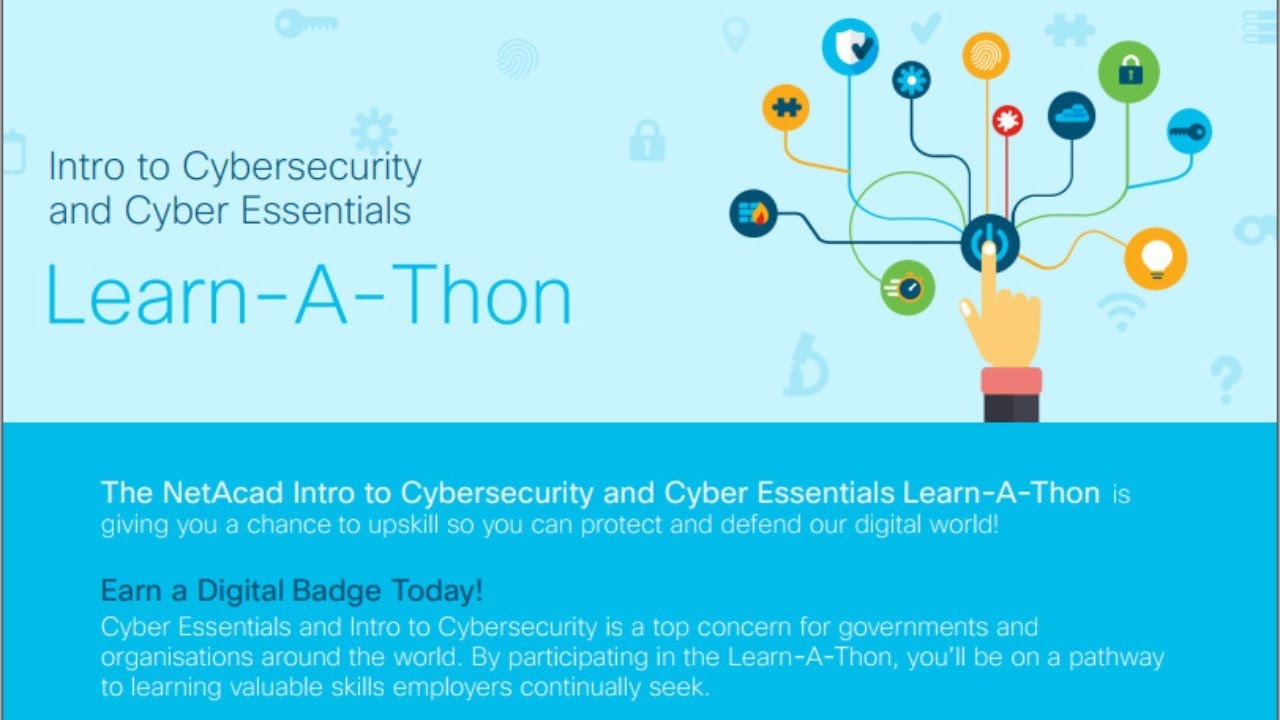 Intro to Cybersecurity and Cyber Essentials

Learn-A-Thon

The NetAcad Intro to Cybersecurity and Cyber Essentials Learn-A-Thon is giving you a chance to upskill so you can protect and defend our digital world!

Earn a Digital Badge Today!

Cyber Essentials and Intro to Cybersecurity is a top concern for governments and organisations around the world. By participating in the Learn-A-Thon, you'll be on a pathway to learning valuable skills employers continually seek.